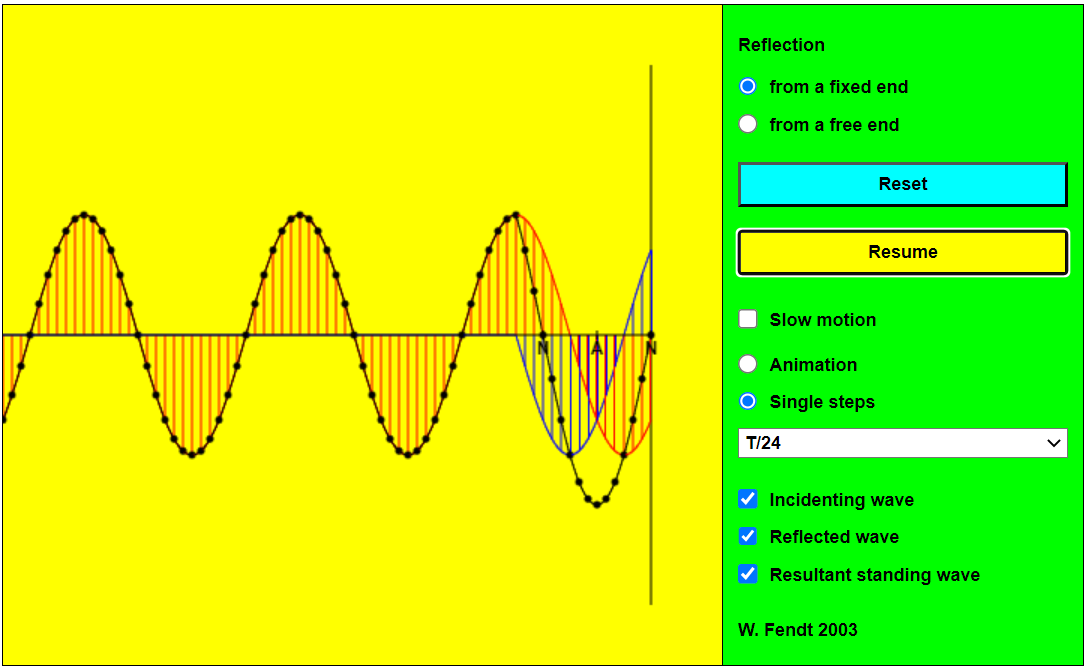 N A N

Reflection

from a fixed end

from a free end

Reset

Resume

Slow motion

Animation

Single steps

T/24

Incidenting wave

Reflected wave

Resultant standing wave

W. Fendt 2003